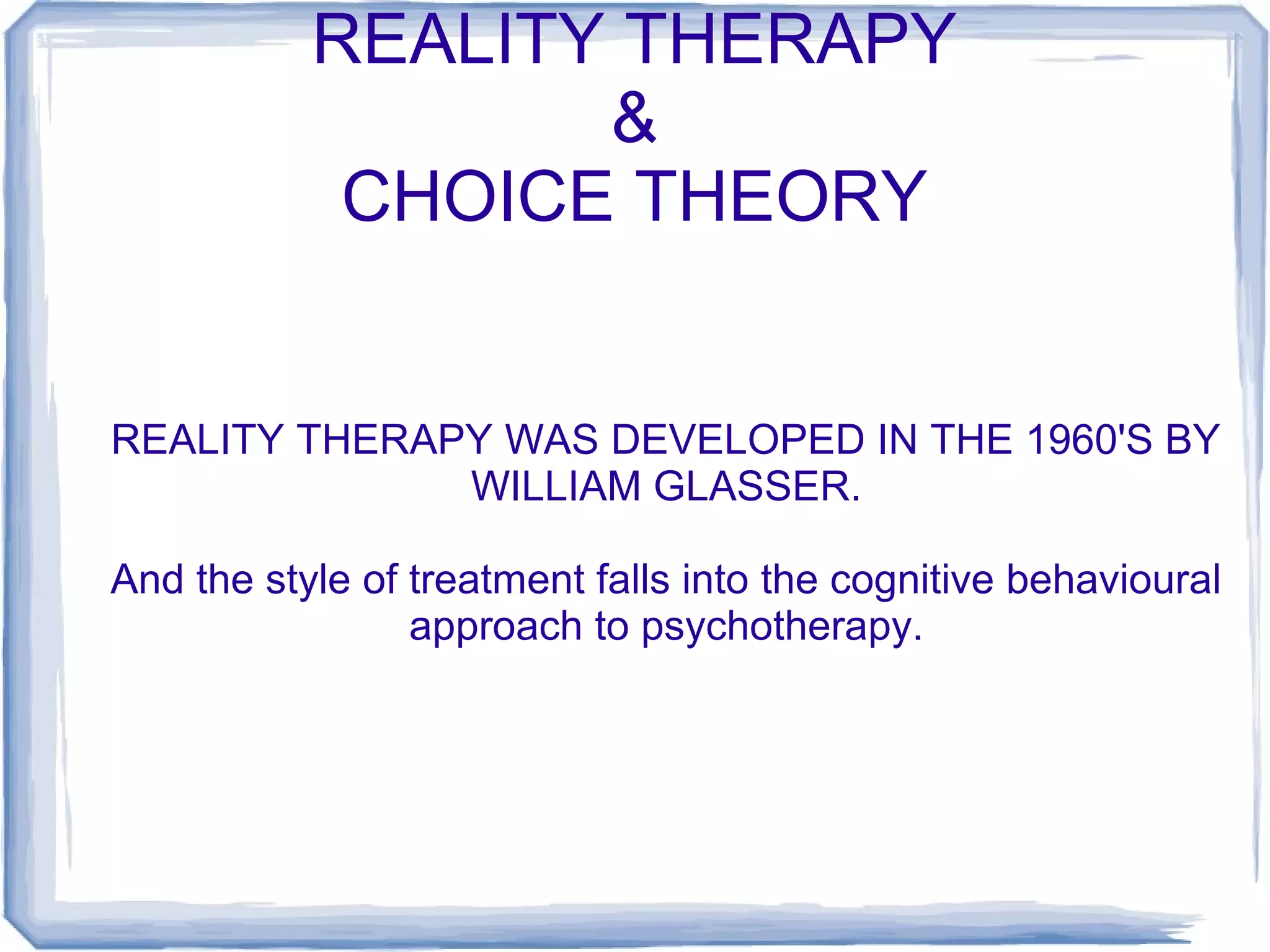 REALITY THERAPY
&
CHOICE THEORY

REALITY THERAPY WAS DEVELOPED IN THE 1960'S BY WILLIAM GLASSER.

And the style of treatment falls into the cognitive behavioural approach to psychotherapy.